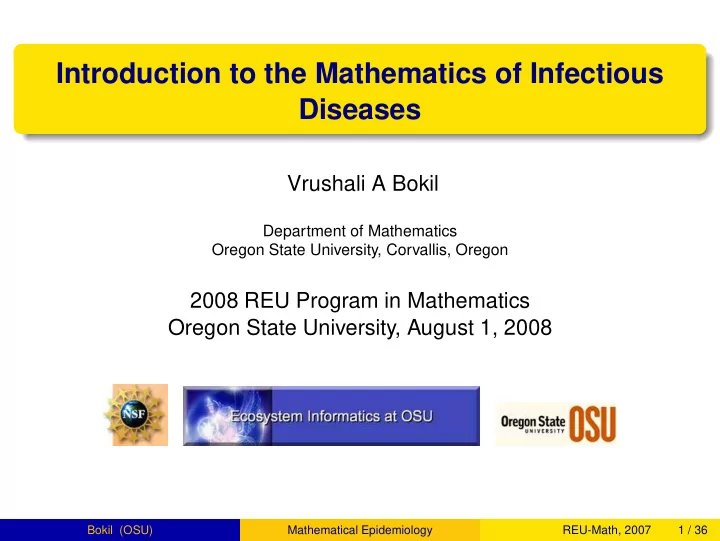 Introduction to the Mathematics of Infectious Diseases

Vrushali A Bokil

Department of Mathematics
Oregon State University, Corvallis, Oregon

2008 REU Program in Mathematics
Oregon State University, August 1, 2008

NSF

Ecosystem Informatics at OSU

Oregon State UNIVERSITY OSU

Bokil (OSU) Mathematical Epidemiology REU-Math, 2007 1 / 36